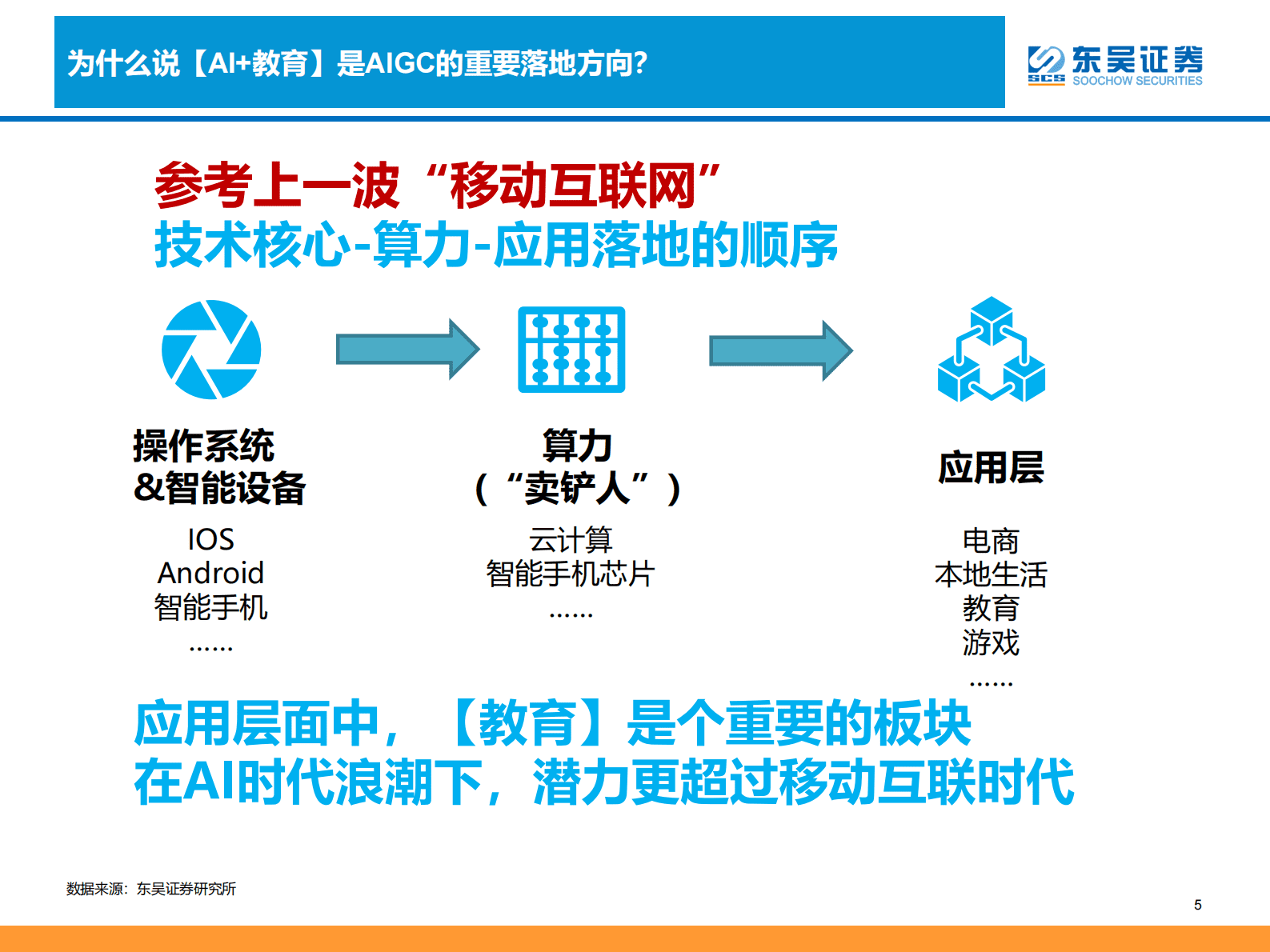 为什么说【AI+教育】是AIGC的重要落地方向?

SCS 东吴证券 SOOCHOW SECURITIES

参考上一波“移动互联网”
技术核心-算力-应用落地的顺序

操作系统
&智能设备

IOS
Android
智能手机
……

算力
(“卖铲人”)

云计算
智能手机芯片
……

应用层

电商
本地生活
教育
游戏
……

应用层面中，【教育】是个重要的板块
在AI时代浪潮下，潜力更超过移动互联时代

数据来源：东吴证券研究所

5